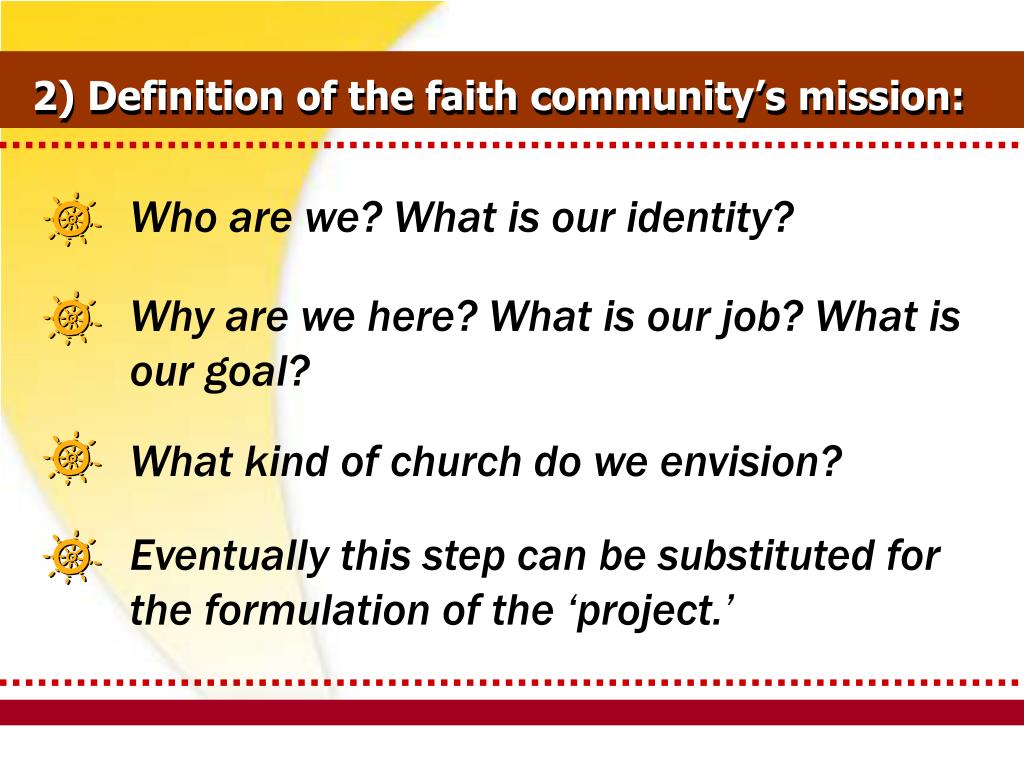 2) Definition of the faith community’s mission:

Who are we? What is our identity?

Why are we here? What is our job? What is our goal?

What kind of church do we envision?

Eventually this step can be substituted for the formulation of the ‘project.’